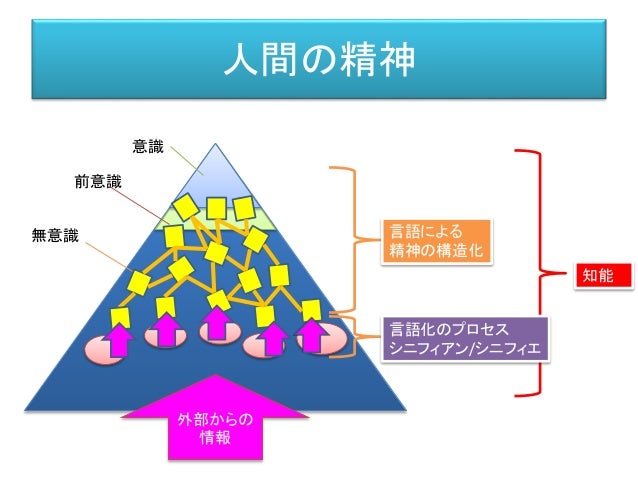 人間の精神

意識

前意識

無意識

言語による
精神の構造化

知能

言語化のプロセス
シニフィアン/シニフィエ

外部からの
情報